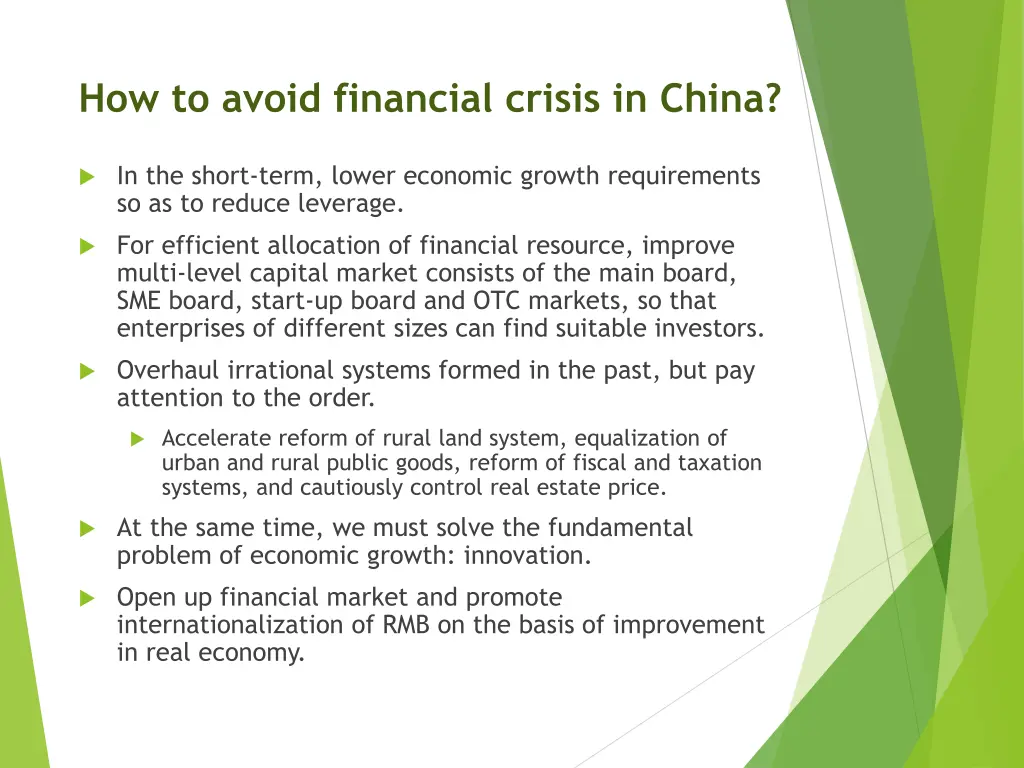 How to avoid financial crisis in China?

In the short-term, lower economic growth requirements so as to reduce leverage.

For efficient allocation of financial resource, improve multi-level capital market consists of the main board, SME board, start-up board and OTC markets, so that enterprises of different sizes can find suitable investors.

Overhaul irrational systems formed in the past, but pay attention to the order.

Accelerate reform of rural land system, equalization of urban and rural public goods, reform of fiscal and taxation systems, and cautiously control real estate price.

At the same time, we must solve the fundamental problem of economic growth: innovation.

Open up financial market and promote internationalization of RMB on the basis of improvement in real economy.